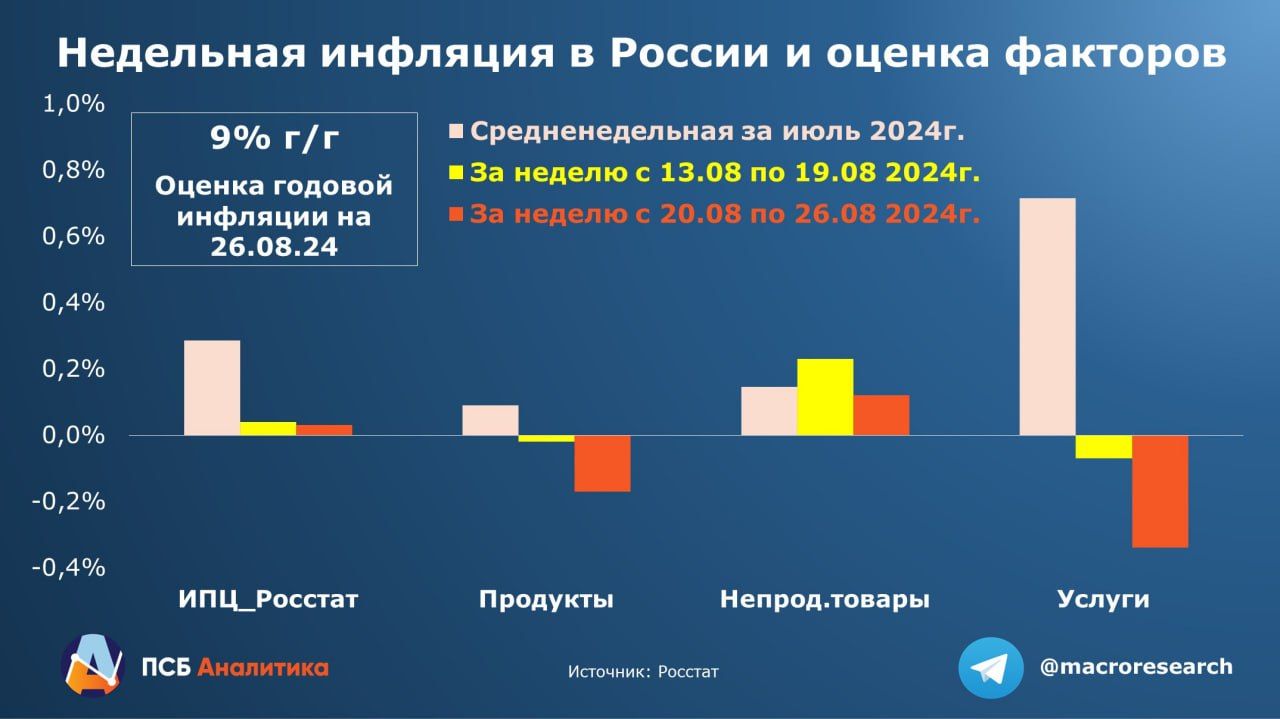 Недельная инфляция в России и оценка факторов

1,0%
0,8%
0,6%
0,4%
0,2%
0,0%
-0,2%
-0,4%

9% г/г
Оценка годовой инфляции на 26.08.24

Средненедельная за июль 2024г.
За неделю с 13.08 по 19.08 2024г.
За неделю с 20.08 по 26.08 2024г.

ИПЦ_Росстат
Продукты
Непрод.товары
Услуги

ПСБ Аналитика
Источник: Росстат
@macroresearch